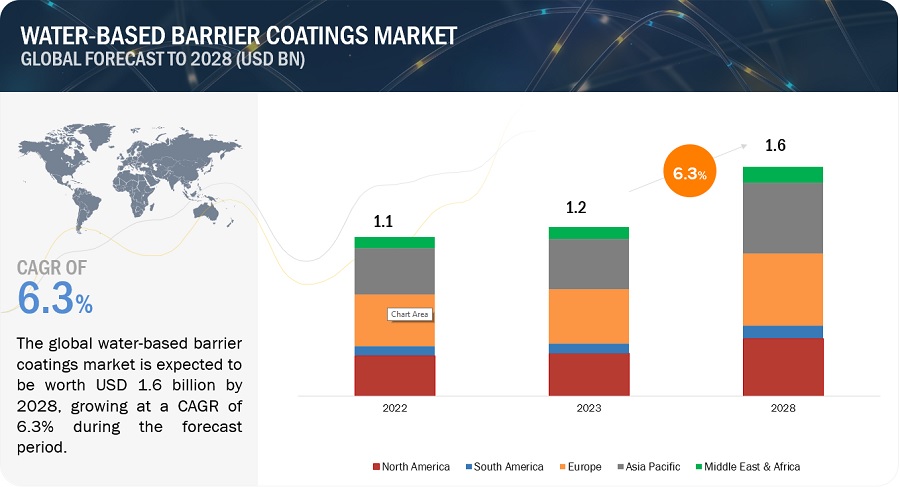 WATER-BASED BARRIER COATINGS MARKET
GLOBAL FORECAST TO 2028 (USD BN)

CAGR OF
6.3%

The global water-based barrier coatings market is expected to be worth USD 1.6 billion by 2028, growing at a CAGR of 6.3% during the forecast period.

1.1
1.2
6.3%
1.6

Chart Area

2022
2023
2028

North America
South America
Europe
Asia Pacific
Middle East & Africa